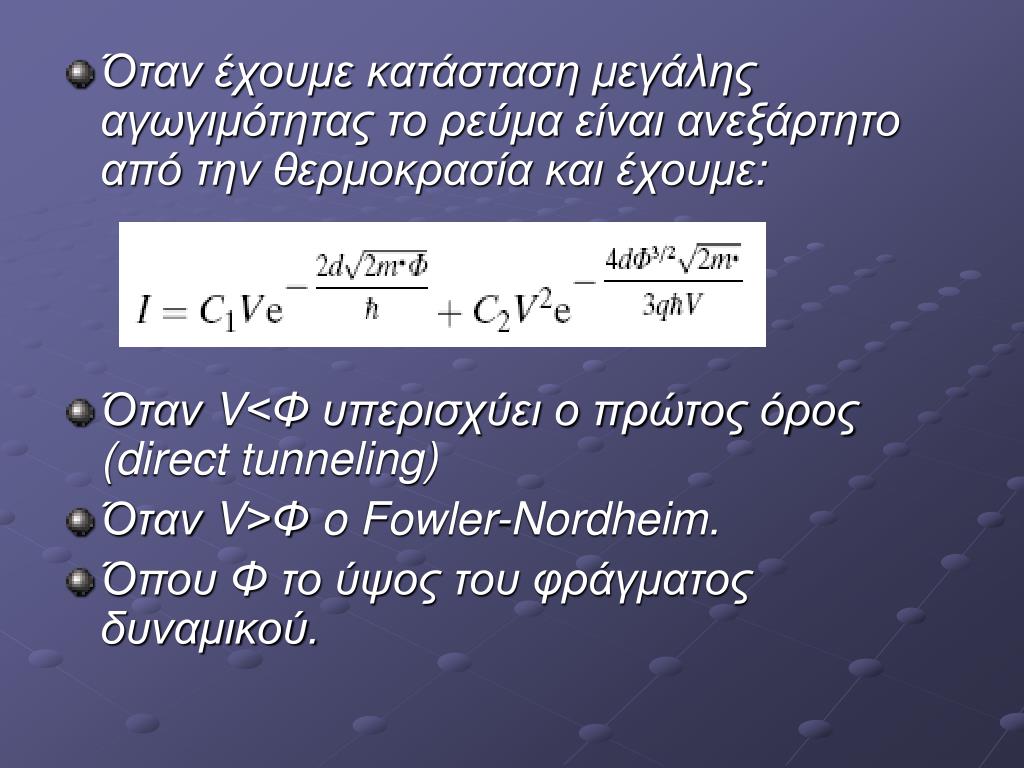 Όταν έχουμε κατάσταση μεγάλης αγωγιμότητας το ρεύμα είναι ανεξάρτητο από την θερμοκρασία και έχουμε:

$I = C_1 V e^{-\frac{2d\sqrt{2m^{*}\Phi}}{\hbar}} + C_2 V^2 e^{-\frac{4d\Phi^{3/2}\sqrt{2m^{*}}}{3q\hbar V}}$

Όταν V<Φ υπερισχύει ο πρώτος όρος (direct tunneling)

Όταν V>Φ ο Fowler-Nordheim.

Όπου Φ το ύψος του φράγματος δυναμικού.